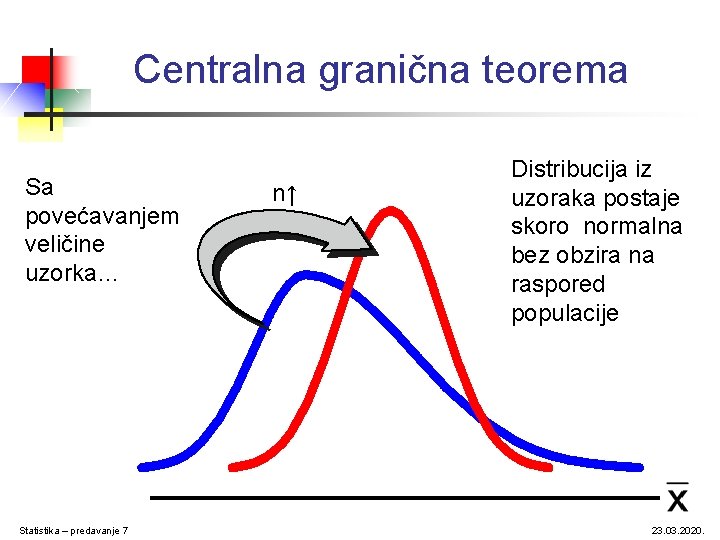 Centralna granična teorema

Sa povećavanjem veličine uzorka…

n↑

Distribucija iz uzoraka postaje skoro normalna bez obzira na raspored populacije

$\bar{X}$

Statistika – predavanje 7

23.03.2020.